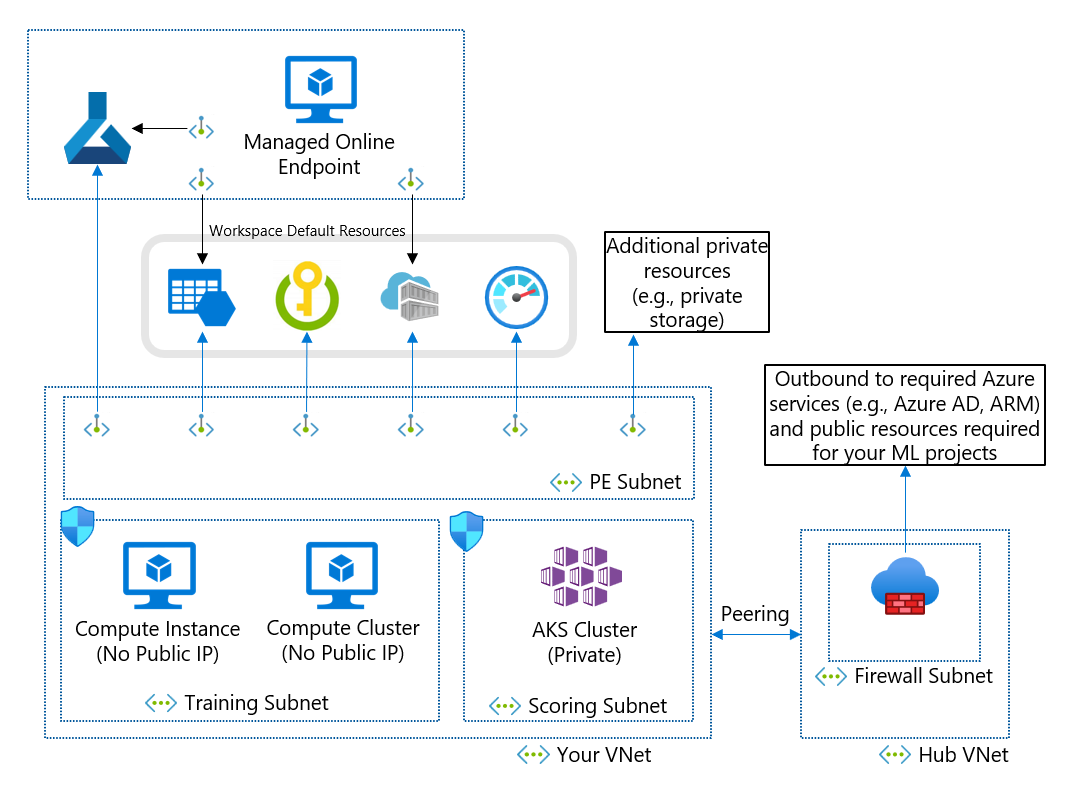 Managed Online Endpoint

Workspace Default Resources

Additional private resources (e.g., private storage)

Outbound to required Azure services (e.g., Azure AD, ARM) and public resources required for your ML projects

PE Subnet

Compute Instance (No Public IP)

Compute Cluster (No Public IP)

Training Subnet

AKS Cluster (Private)

Scoring Subnet

Peering

Firewall Subnet

Your VNet

Hub VNet